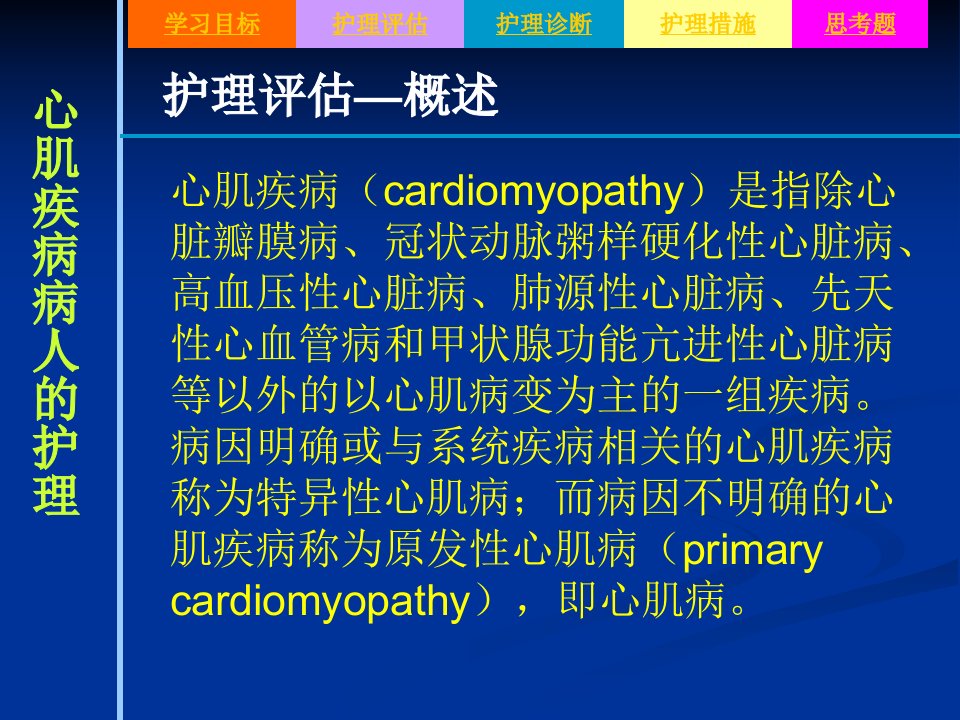 学习目标 护理评估 护理诊断 护理措施 思考题

心肌疾病病人的护理

护理评估—概述

心肌疾病（cardiomyopathy）是指除心脏瓣膜病、冠状动脉粥样硬化性心脏病、高血压性心脏病、肺源性心脏病、先天性心血管病和甲状腺功能亢进性心脏病等以外的以心肌病变为主的一组疾病。病因明确或与系统疾病相关的心肌疾病称为特异性心肌病；而病因不明确的心肌疾病称为原发性心肌病（primary cardiomyopathy），即心肌病。